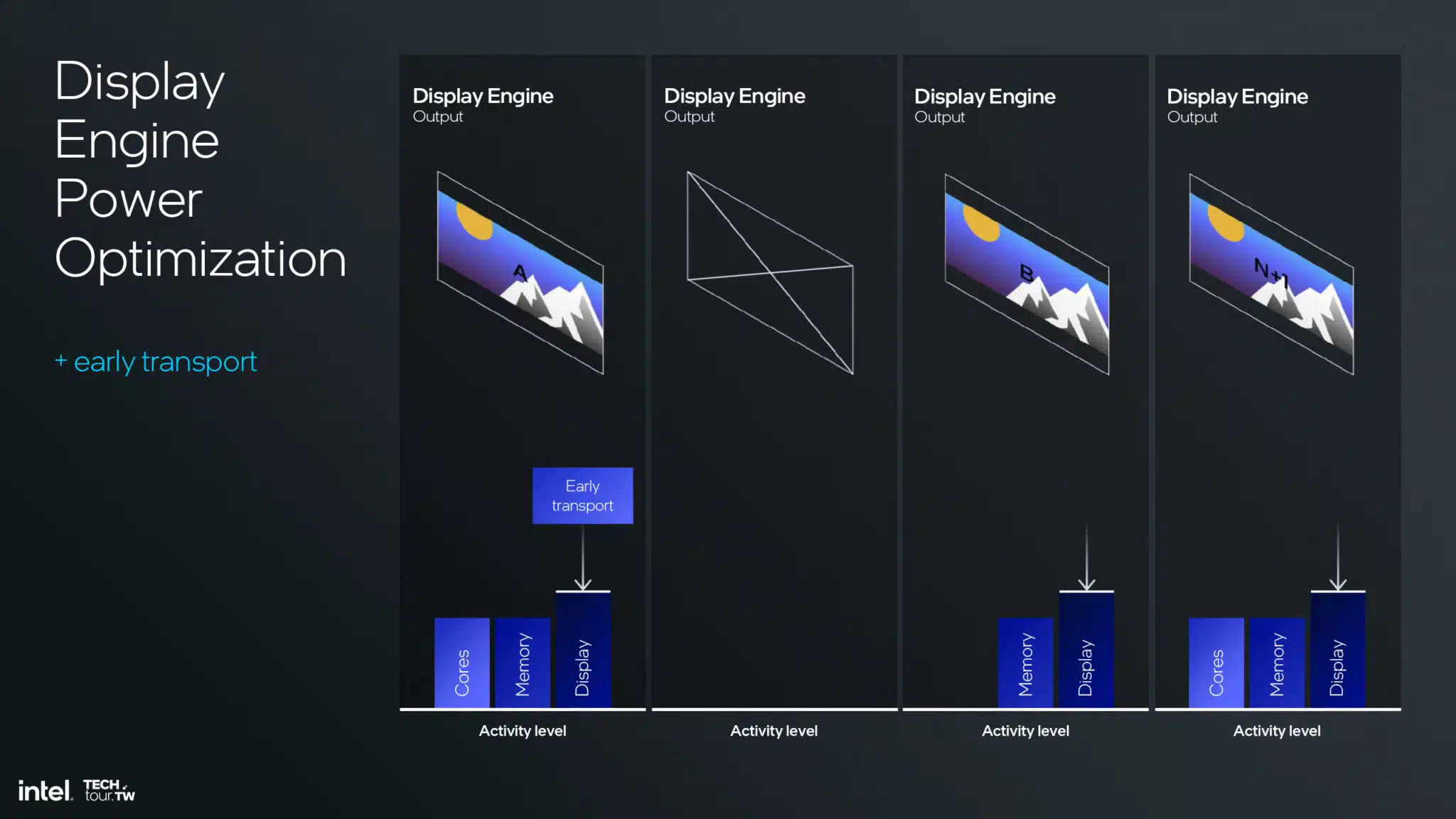 Display Engine Power Optimization

+ early transport

Display Engine
Output

A

Early transport

Cores
Memory
Display

Activity level

Display Engine
Output

Activity level

Display Engine
Output

B

Memory
Display

Activity level

Display Engine
Output

N+1

Cores
Memory
Display

Activity level

intel. TECH tour.TW